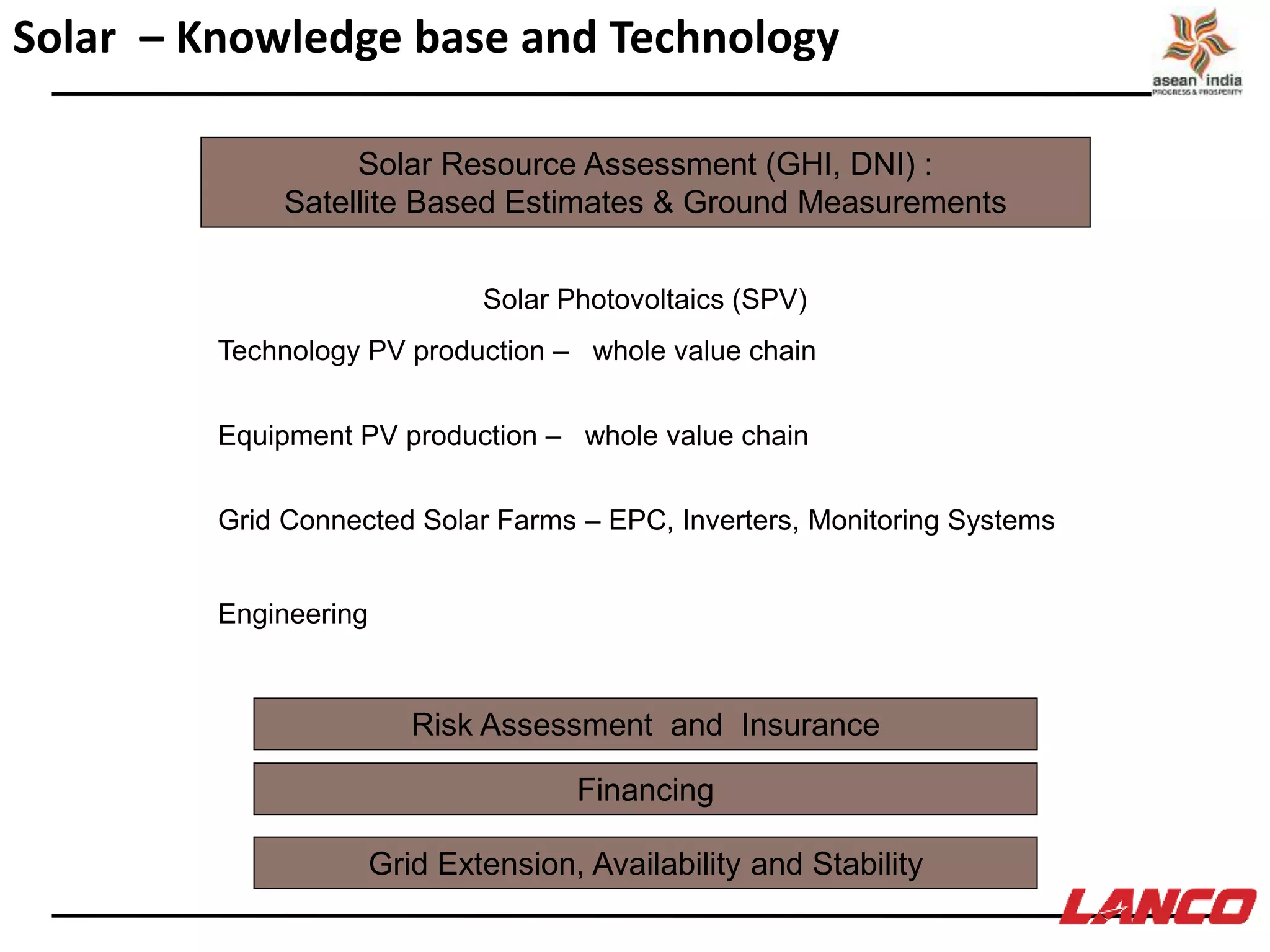 Solar – Knowledge base and Technology

asean india
PROGRESS & PROSPERITY

Solar Resource Assessment (GHI, DNI) :
Satellite Based Estimates & Ground Measurements

Solar Photovoltaics (SPV)

Technology PV production – whole value chain

Equipment PV production – whole value chain

Grid Connected Solar Farms – EPC, Inverters, Monitoring Systems

Engineering

Risk Assessment and Insurance

Financing

Grid Extension, Availability and Stability

LANCO